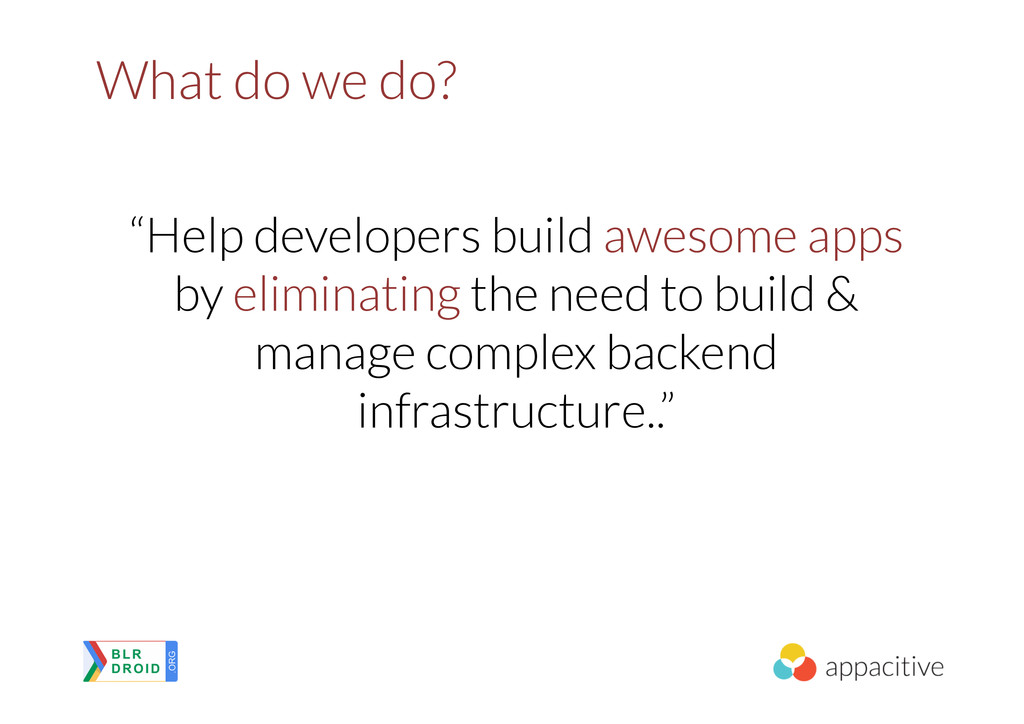 What do we do?

“Help developers build awesome apps by eliminating the need to build & manage complex backend infrastructure..”

BLR DROID ORG

appacitive